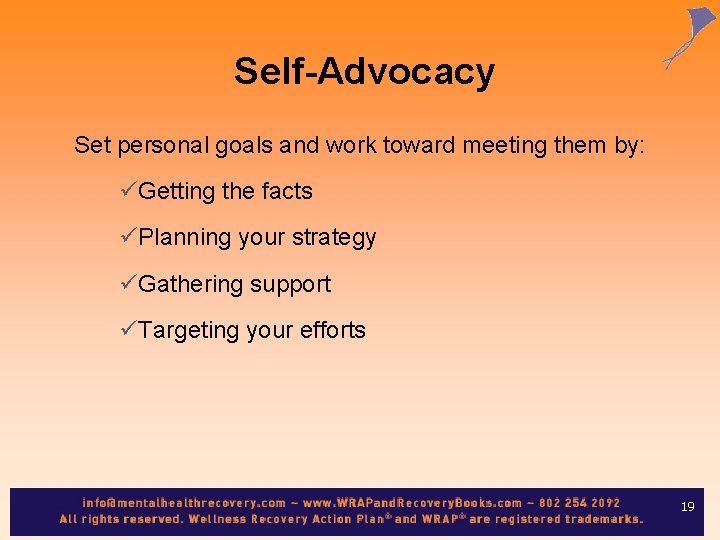 Self-Advocacy

Set personal goals and work toward meeting them by:

✓Getting the facts

✓Planning your strategy

✓Gathering support

✓Targeting your efforts

info@mentalhealthrecovery.com – www.WRAPandRecoveryBooks.com – 802 254 2092
All rights reserved. Wellness Recovery Action Plan® and WRAP® are registered trademarks.

19